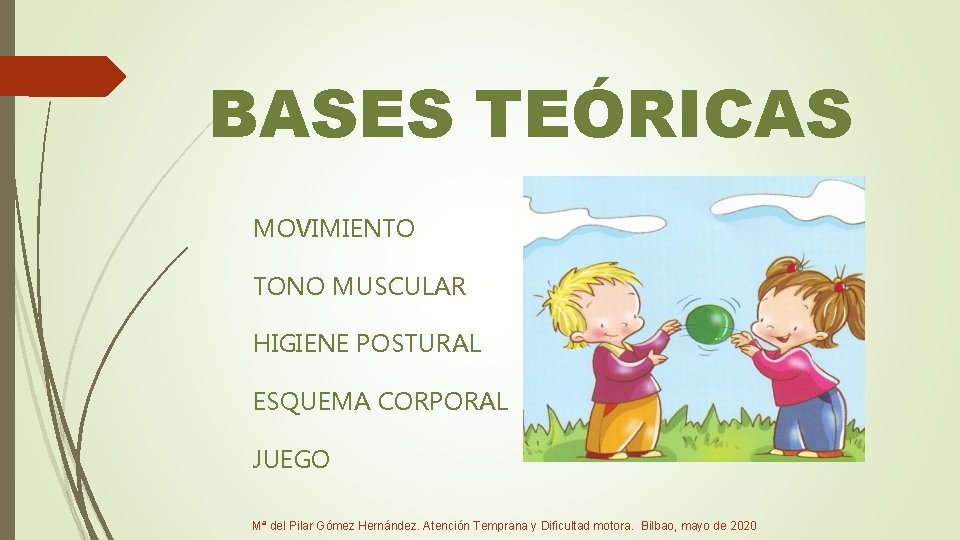 BASES TEÓRICAS

MOVIMIENTO

TONO MUSCULAR

HIGIENE POSTURAL

ESQUEMA CORPORAL

JUEGO

Mª del Pilar Gómez Hernández. Atención Temprana y Dificultad motora. Bilbao, mayo de 2020